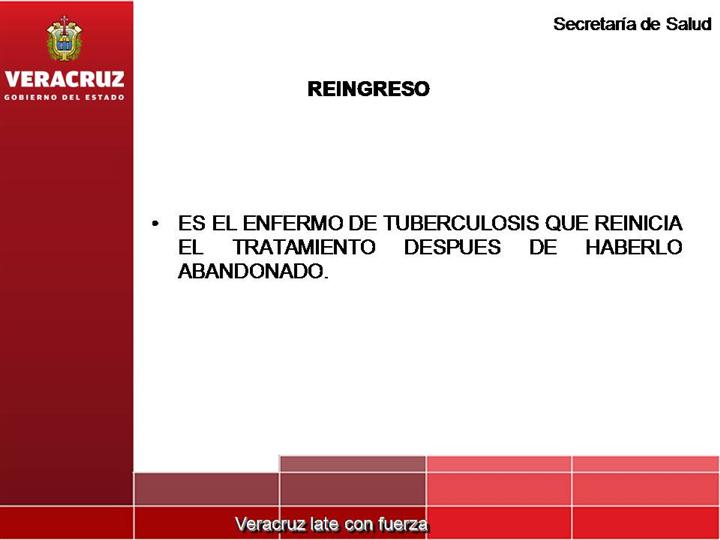 VERACRUZ
GOBIERNO DEL ESTADO

Secretaría de Salud

REINGRESO

• ES EL ENFERMO DE TUBERCULOSIS QUE REINICIA EL TRATAMIENTO DESPUES DE HABERLO ABANDONADO.

Veracruz late con fuerza